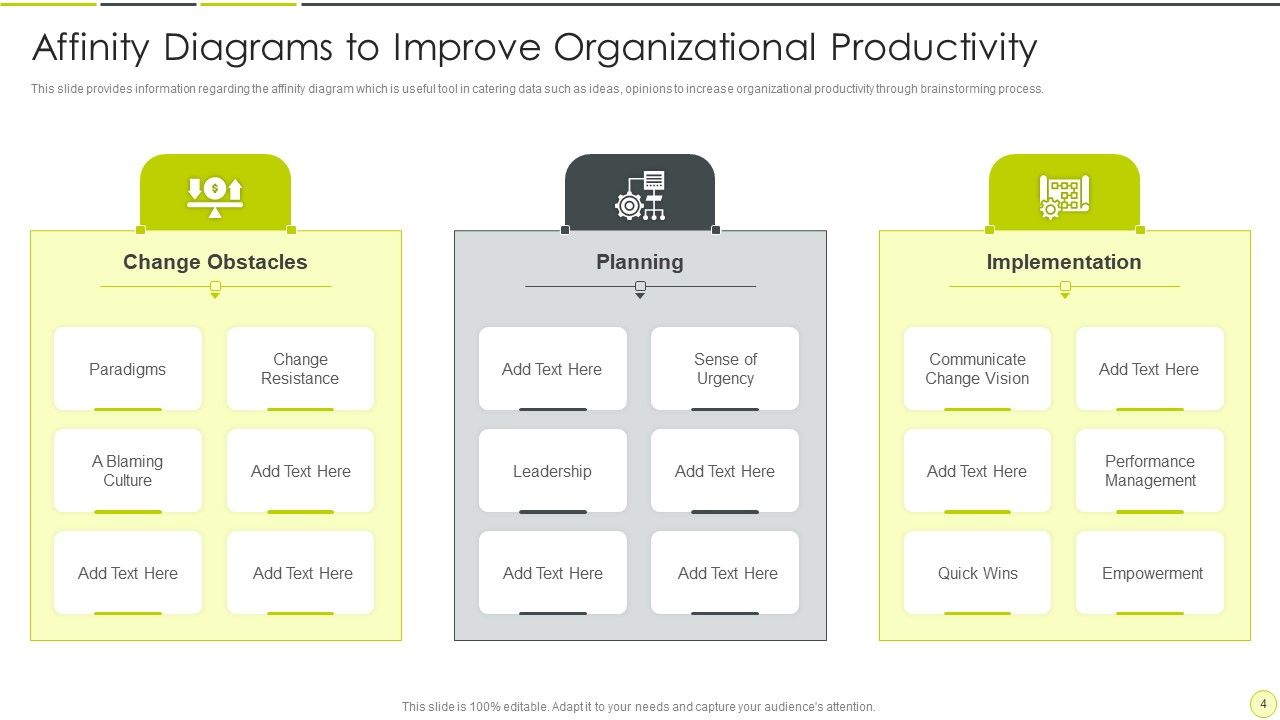 Affinity Diagrams to Improve Organizational Productivity

This slide provides information regarding the affinity diagram which is useful tool in catering data such as ideas, opinions to increase organizational productivity through brainstorming process.

Change Obstacles

Paradigms

Change Resistance

A Blaming Culture

Add Text Here

Add Text Here

Add Text Here

Planning

Add Text Here

Sense of Urgency

Leadership

Add Text Here

Add Text Here

Add Text Here

Implementation

Communicate Change Vision

Add Text Here

Add Text Here

Performance Management

Quick Wins

Empowerment

This slide is 100% editable. Adapt it to your needs and capture your audience's attention.

4